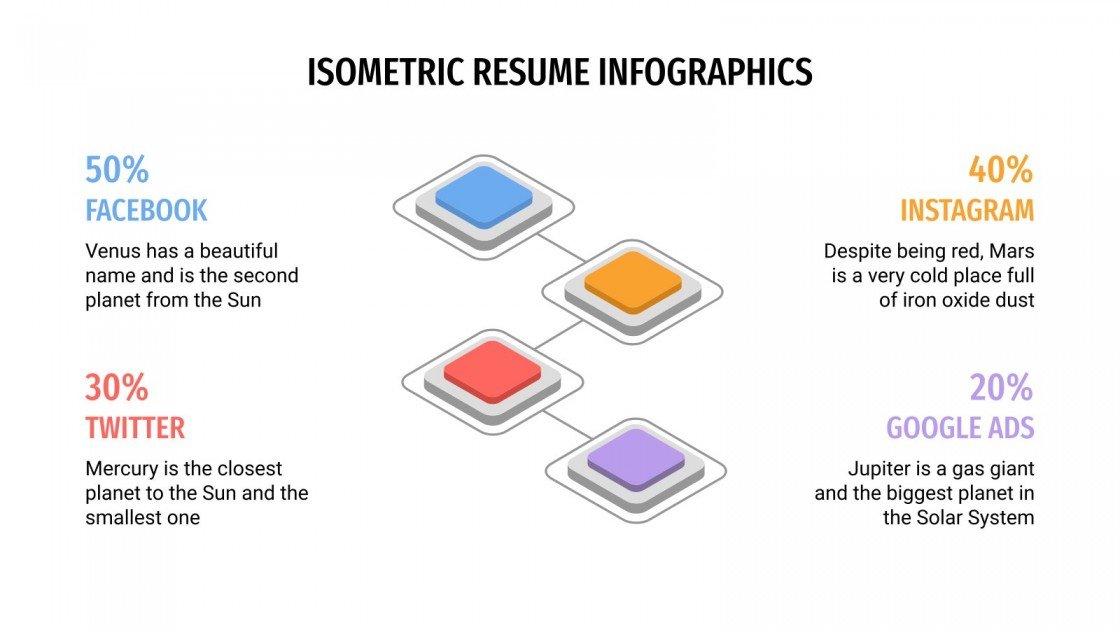 ISOMETRIC RESUME INFOGRAPHICS

50%
FACEBOOK
Venus has a beautiful name and is the second planet from the Sun

30%
TWITTER
Mercury is the closest planet to the Sun and the smallest one

40%
INSTAGRAM
Despite being red, Mars is a very cold place full of iron oxide dust

20%
GOOGLE ADS
Jupiter is a gas giant and the biggest planet in the Solar System